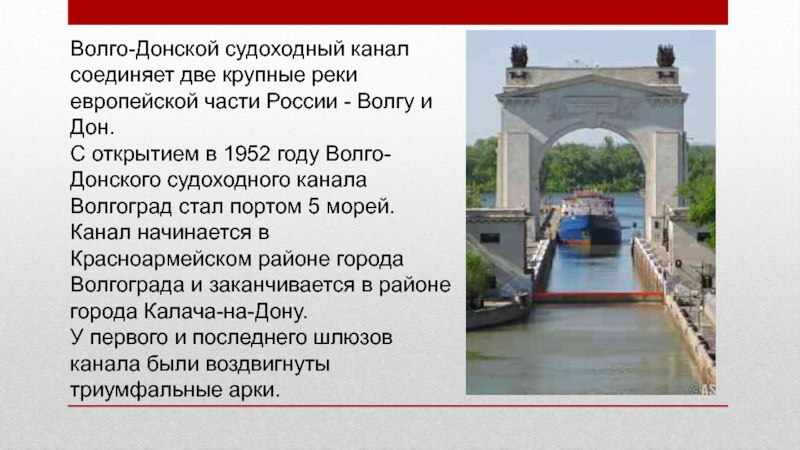 Волго-Донской судоходный канал соединяет две крупные реки европейской части России - Волгу и Дон.
С открытием в 1952 году Волго-Донского судоходного канала Волгоград стал портом 5 морей.
Канал начинается в Красноармейском районе города Волгограда и заканчивается в районе города Калача-на-Дону.
У первого и последнего шлюзов канала были воздвигнуты триумфальные арки.